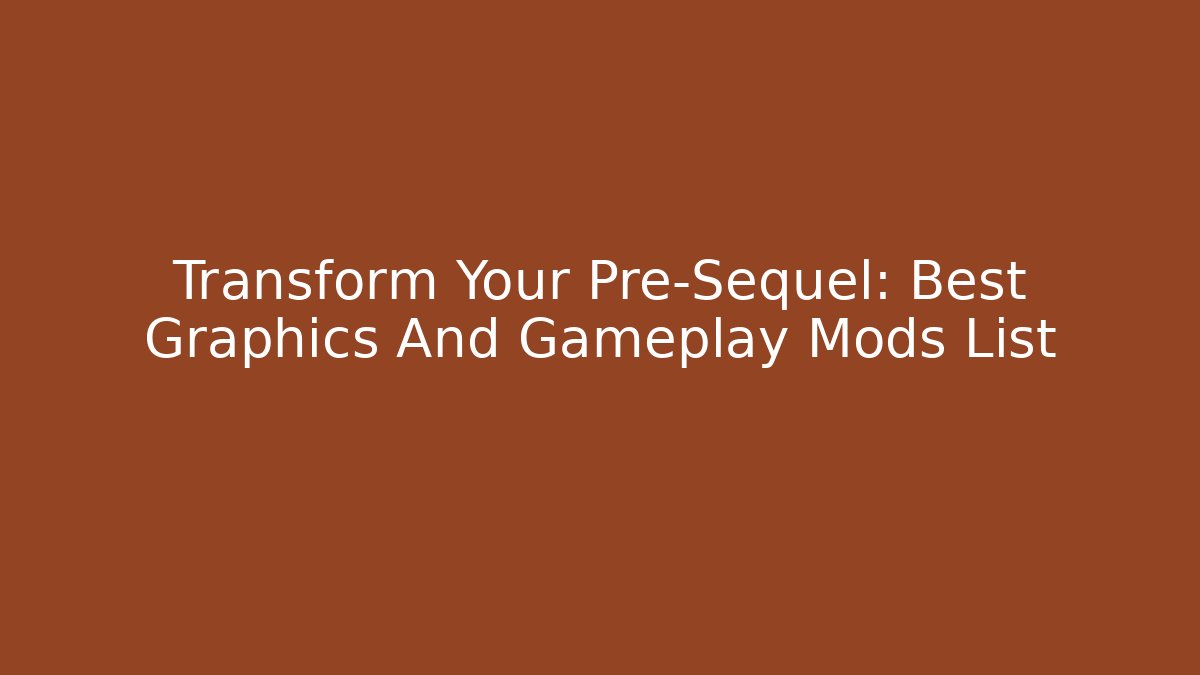 Transform Your Pre-Sequel: Best Graphics And Gameplay Mods List